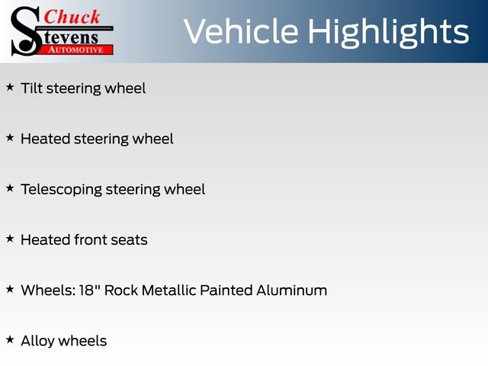 Chuck
Stevens
AUTOMOTIVE

Vehicle Highlights

★ Tilt steering wheel

★ Heated steering wheel

★ Telescoping steering wheel

★ Heated front seats

★ Wheels: 18" Rock Metallic Painted Aluminum

★ Alloy wheels